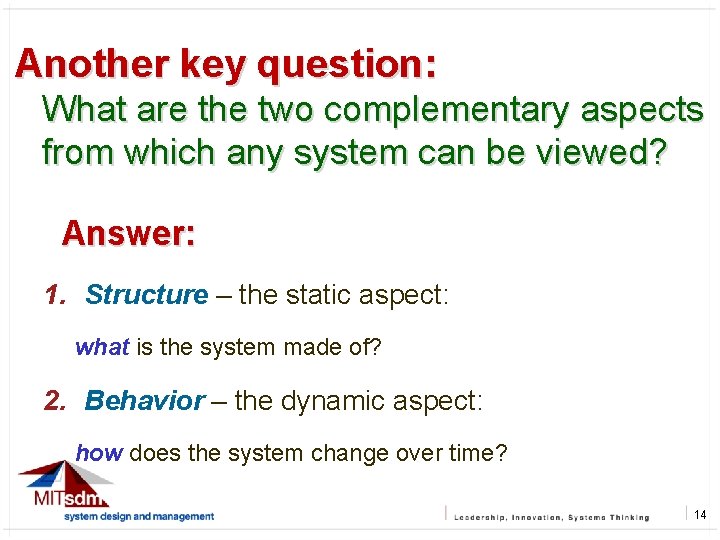 Another key question:
What are the two complementary aspects from which any system can be viewed?

Answer:

1. Structure – the static aspect:

what is the system made of?

2. Behavior – the dynamic aspect:

how does the system change over time?

MITsdm
system design and management

Leadership, Innovation, Systems Thinking

14